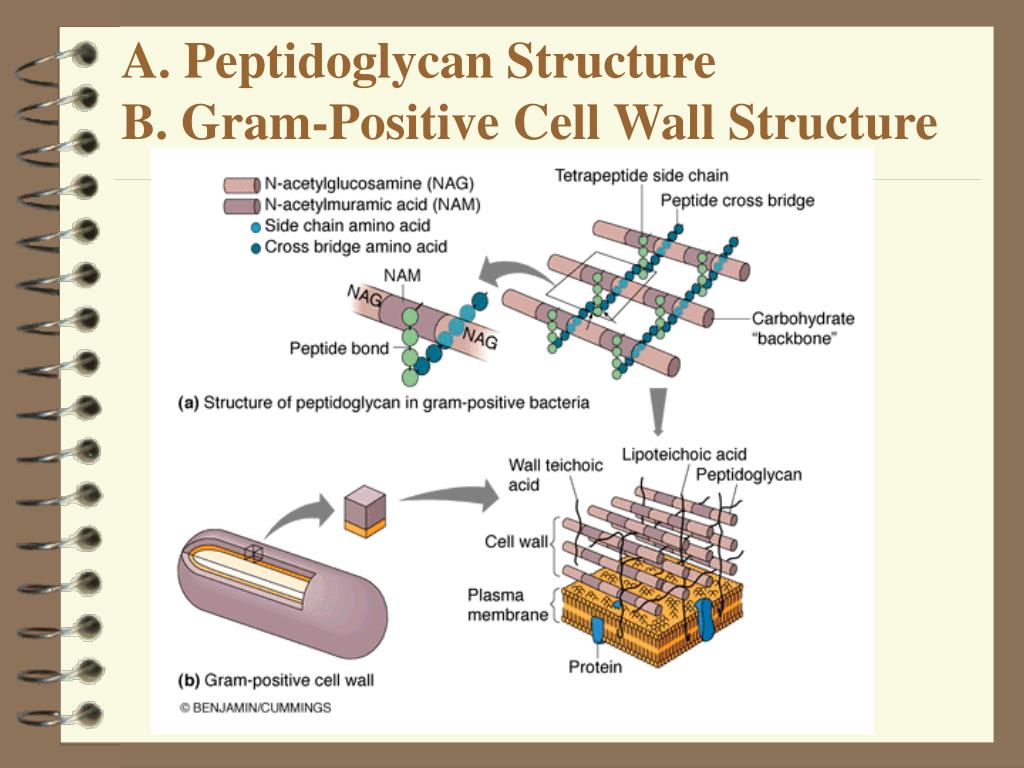 A. Peptidoglycan Structure
B. Gram-Positive Cell Wall Structure

N-acetylglucosamine (NAG)
N-acetylmuramic acid (NAM)
Side chain amino acid
Cross bridge amino acid

Tetrapeptide side chain
Peptide cross bridge

NAM
NAG
NAG
Peptide bond

Carbohydrate "backbone"

(a) Structure of peptidoglycan in gram-positive bacteria

Wall teichoic acid
Lipoteichoic acid
Peptidoglycan
Cell wall
Plasma membrane
Protein

(b) Gram-positive cell wall

© BENJAMIN/CUMMINGS